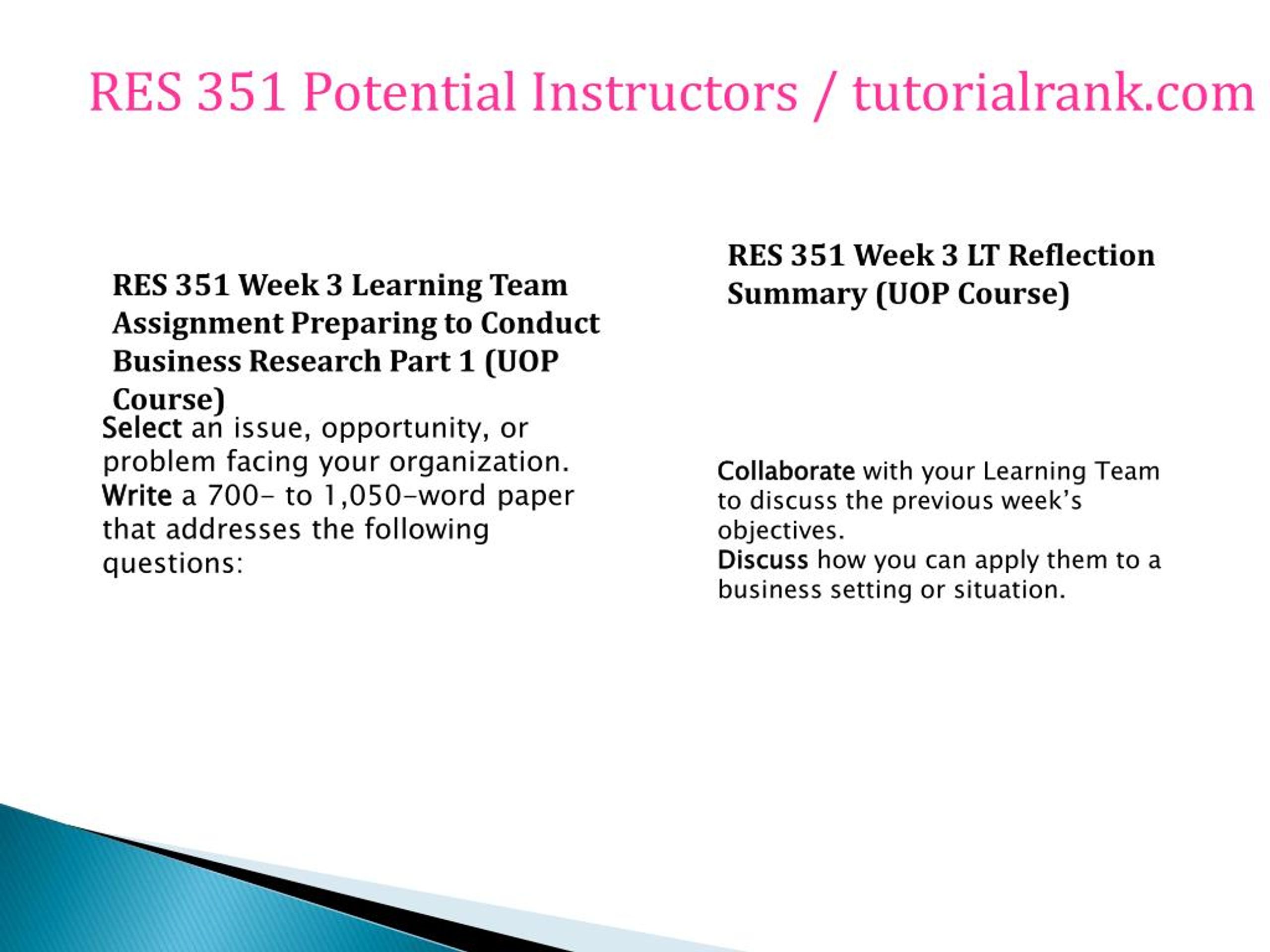 RES 351 Potential Instructors / tutorialrank.com

RES 351 Week 3 Learning Team Assignment Preparing to Conduct Business Research Part 1 (UOP Course)

Select an issue, opportunity, or problem facing your organization.
Write a 700- to 1,050-word paper that addresses the following questions:

RES 351 Week 3 LT Reflection Summary (UOP Course)

Collaborate with your Learning Team to discuss the previous week's objectives.
Discuss how you can apply them to a business setting or situation.